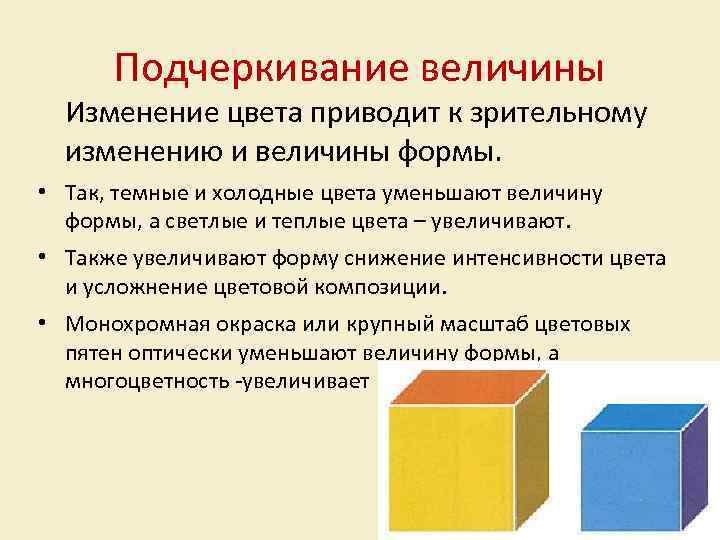 Подчеркивание величины

Изменение цвета приводит к зрительному изменению и величины формы.

• Так, темные и холодные цвета уменьшают величину формы, а светлые и теплые цвета – увеличивают.

• Также увеличивают форму снижение интенсивности цвета и усложнение цветовой композиции.

• Монохромная окраска или крупный масштаб цветовых пятен оптически уменьшают величину формы, а многоцветность -увеличивает